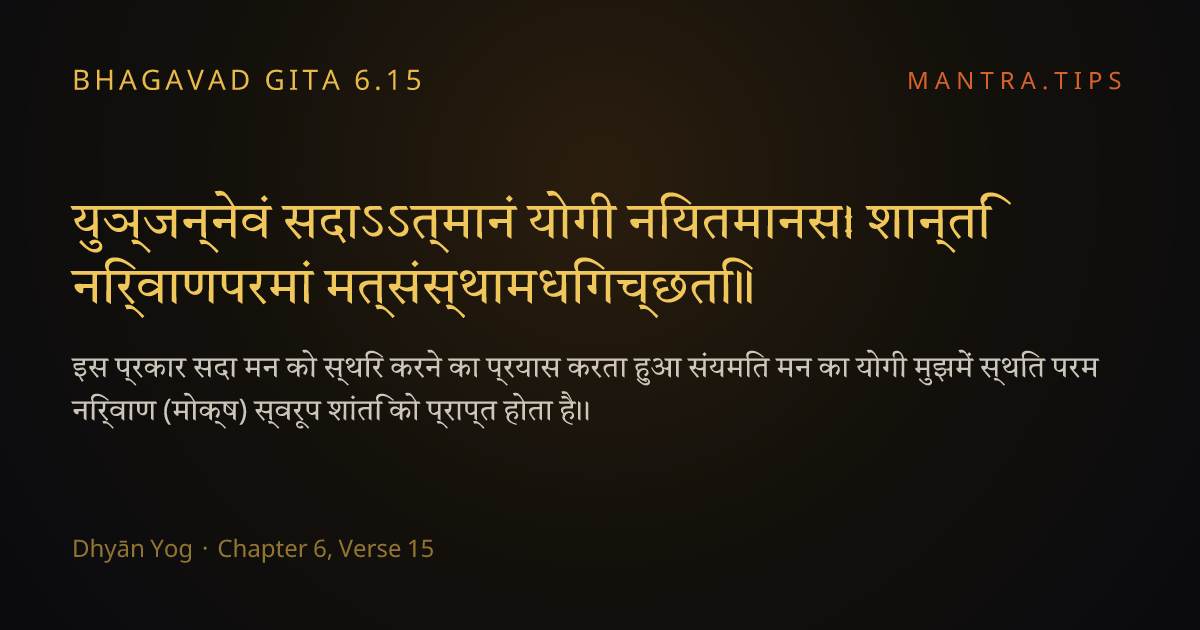 BHAGAVAD GITA 6.15

MANTRA.TIPS

युञ्जन्नेवं सदाऽऽत्मानं योगी नियतमानसः। शान्तिं निर्वाणपरमां मत्संस्थामधिगच्छति।।

इस प्रकार सदा मन को स्थिर करने का प्रयास करता हुआ संयमित मन का योगी मुझमें स्थित परम निर्वाण (मोक्ष) स्वरूप शांति को प्राप्त होता है।।

Dhyān Yog · Chapter 6, Verse 15